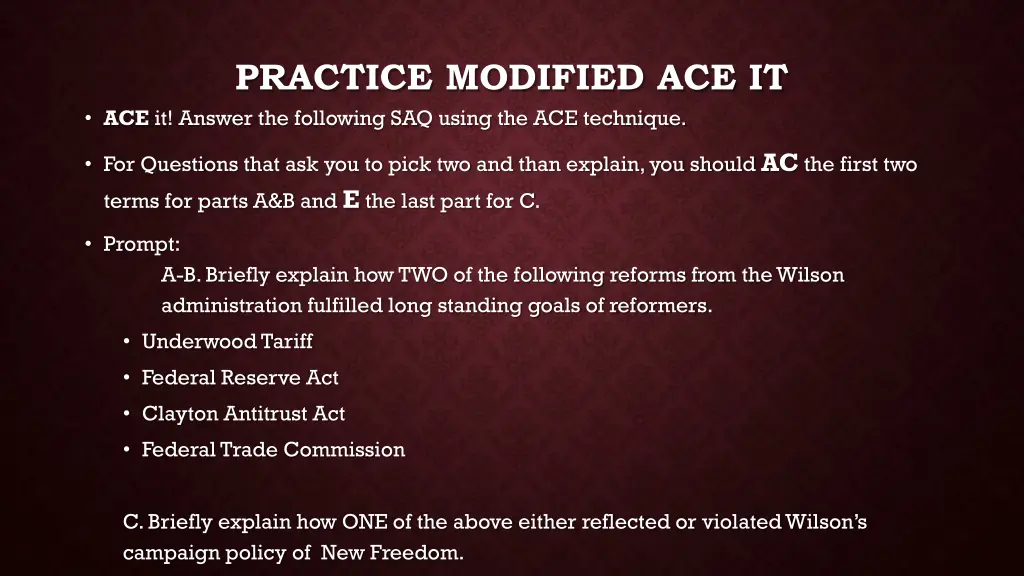 PRACTICE MODIFIED ACE IT

• ACE it! Answer the following SAQ using the ACE technique.

• For Questions that ask you to pick two and than explain, you should AC the first two terms for parts A&B and E the last part for C.

• Prompt:
A-B. Briefly explain how TWO of the following reforms from the Wilson administration fulfilled long standing goals of reformers.

• Underwood Tariff
• Federal Reserve Act
• Clayton Antitrust Act
• Federal Trade Commission

C. Briefly explain how ONE of the above either reflected or violated Wilson's campaign policy of New Freedom.